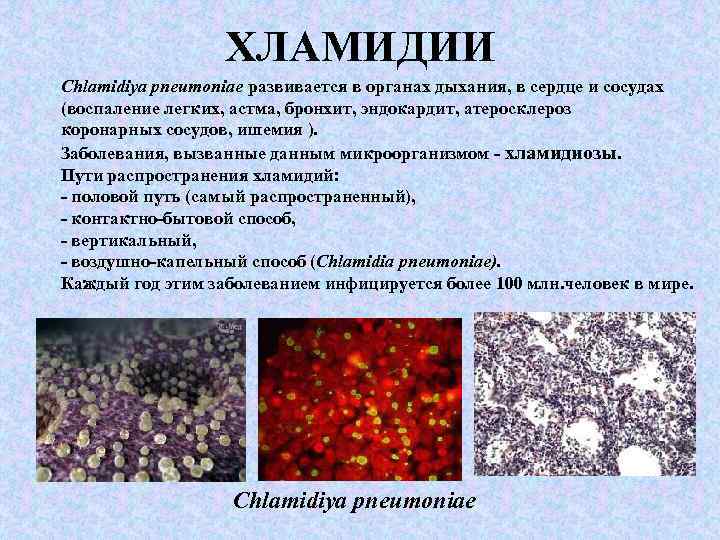 ХЛАМИДИИ

Chlamidiya pneumoniae развивается в органах дыхания, в сердце и сосудах (воспаление легких, астма, бронхит, эндокардит, атеросклероз коронарных сосудов, ишемия ).

Заболевания, вызванные данным микроорганизмом - хламидиозы.
Пути распространения хламидий:
- половой путь (самый распространенный),
- контактно-бытовой способ,
- вертикальный,
- воздушно-капельный способ (Chlamidia pneumoniae).
Каждый год этим заболеванием инфицируется более 100 млн.человек в мире.

Chlamidiya pneumoniae